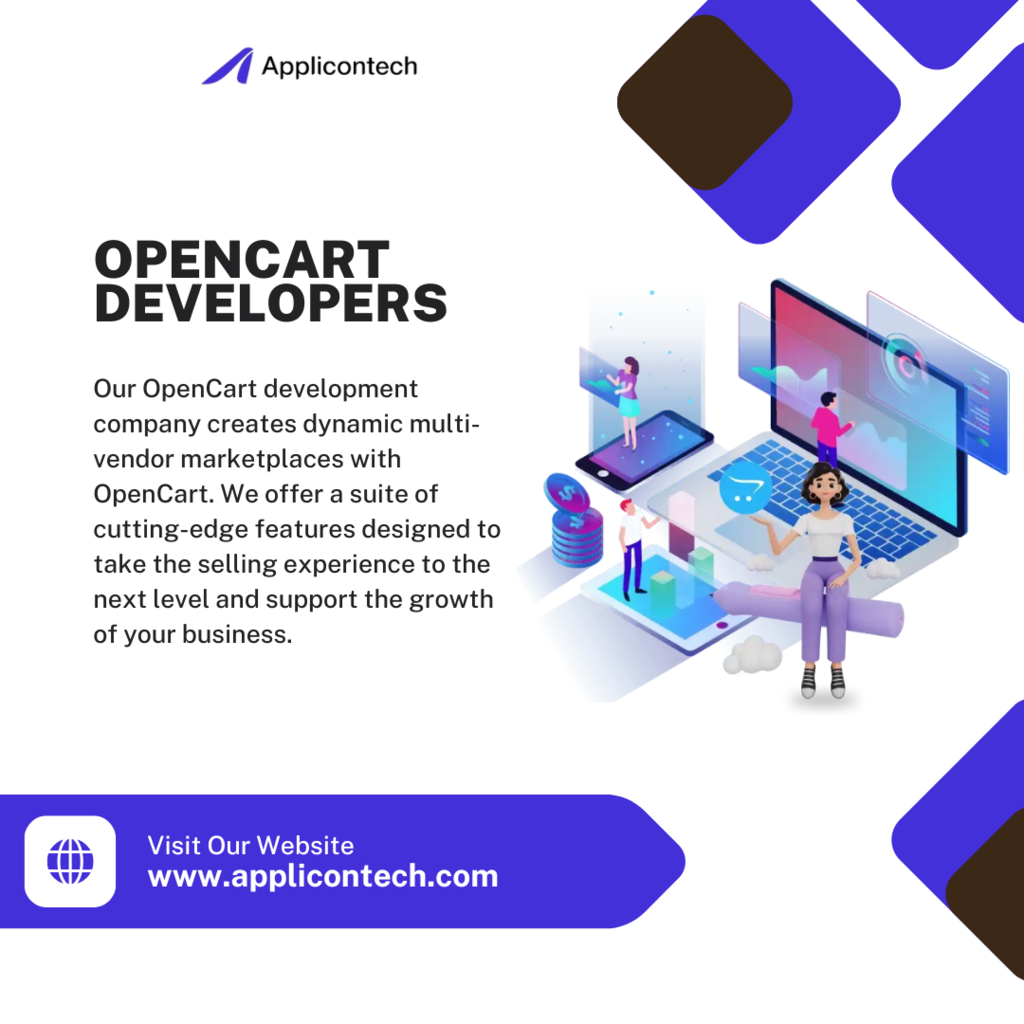 Applicontech

OPENCART DEVELOPERS

Our OpenCart development company creates dynamic multi-vendor marketplaces with OpenCart. We offer a suite of cutting-edge features designed to take the selling experience to the next level and support the growth of your business.

Visit Our Website
www.applicontech.com